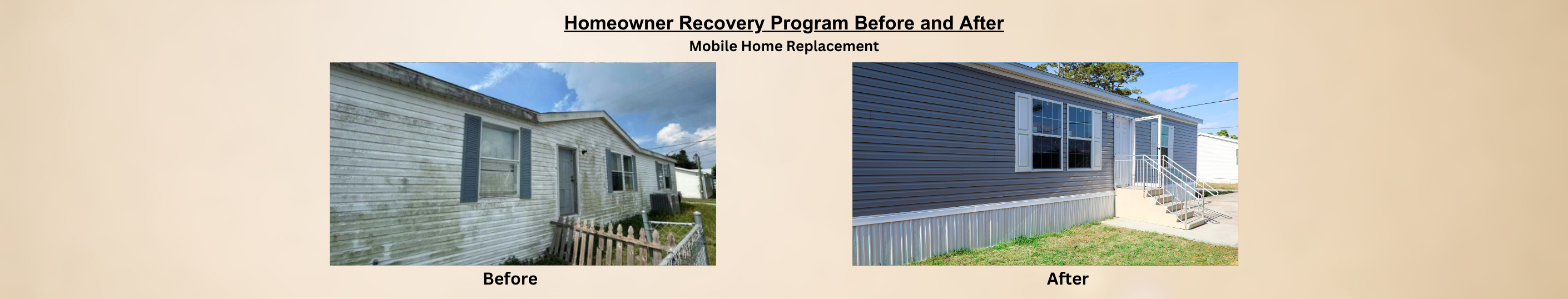 Homeowner Recovery Program Before and After

Mobile Home Replacement

Before

After